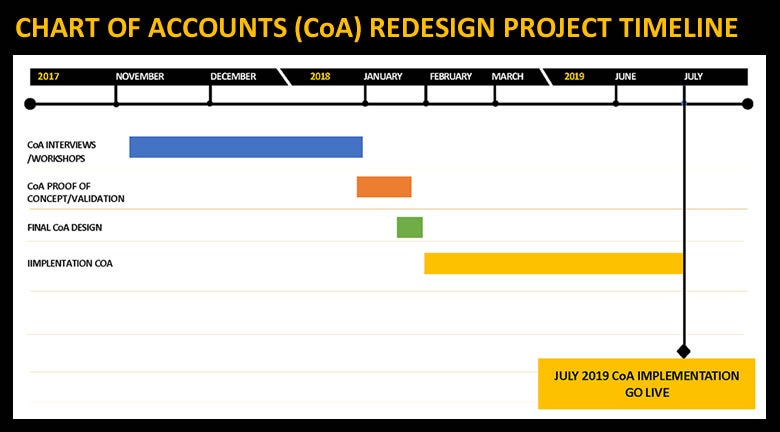 CHART OF ACCOUNTS (CoA) REDESIGN PROJECT TIMELINE

2017 NOVEMBER DECEMBER 2018 JANUARY FEBRUARY MARCH 2019 JUNE JULY

CoA INTERVIEWS /WORKSHOPS

CoA PROOF OF CONCEPT/VALIDATION

FINAL CoA DESIGN

IIMPLENTATION COA

JULY 2019 CoA IMPLEMENTATION GO LIVE